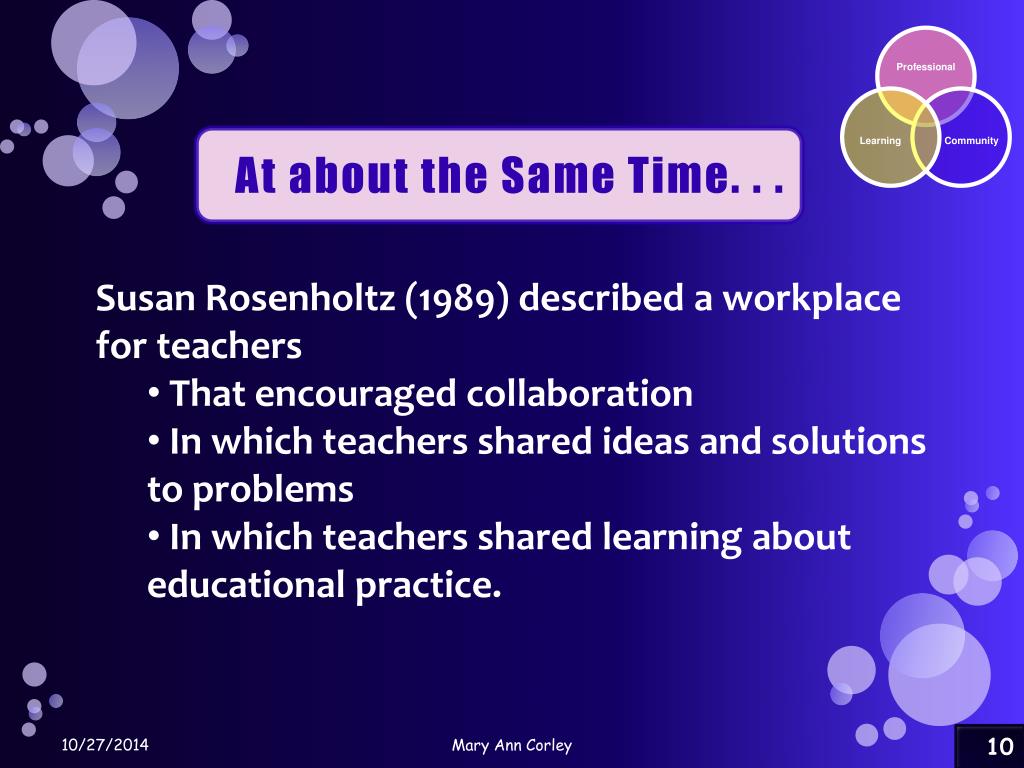 Professional

Learning

Community

At about the Same Time. . .

Susan Rosenholtz (1989) described a workplace for teachers

• That encouraged collaboration

• In which teachers shared ideas and solutions to problems

• In which teachers shared learning about educational practice.

10/27/2014

Mary Ann Corley

10